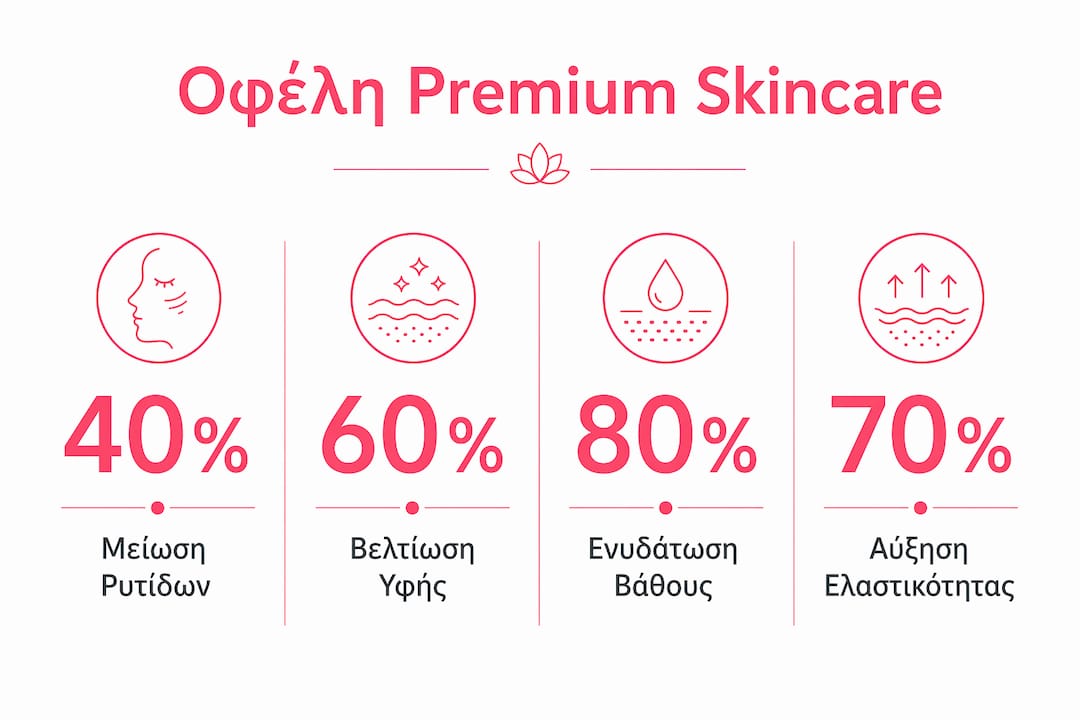 Οφέλη Premium Skincare

40%
Μείωση Ρυτίδων

60%
Βελτίωση Υφής

80%
Ενυδάτωση Βάθους

70%
Αύξηση Ελαστικότητας